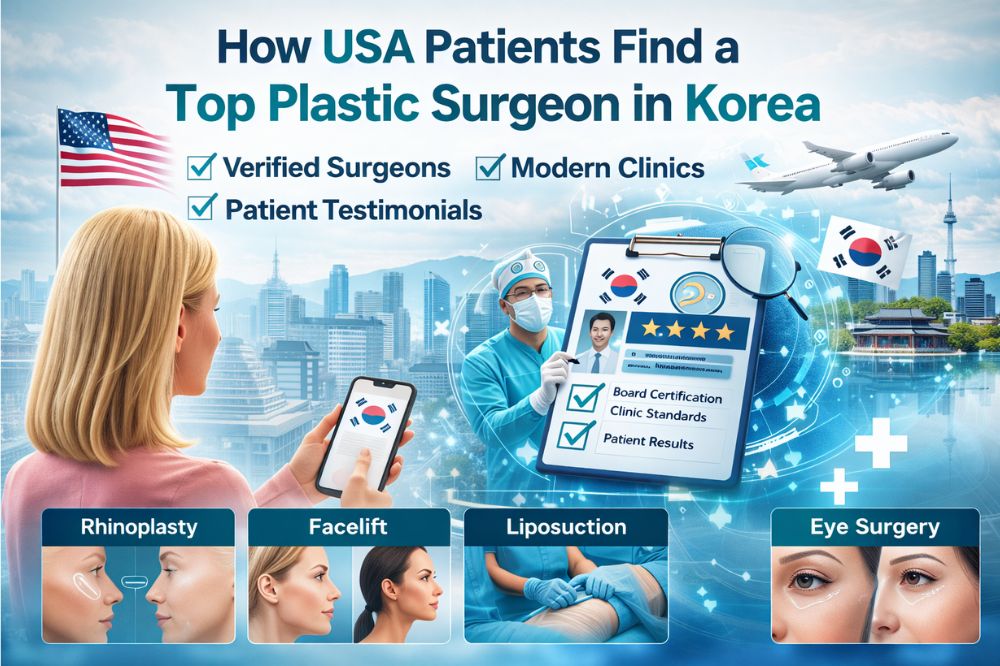 How USA Patients Find a Top Plastic Surgeon in Korea

Verified Surgeons
Modern Clinics
Patient Testimonials

Board Certification
Clinic Standards
Patient Results

Rhinoplasty
Facelift
Liposuction
Eye Surgery